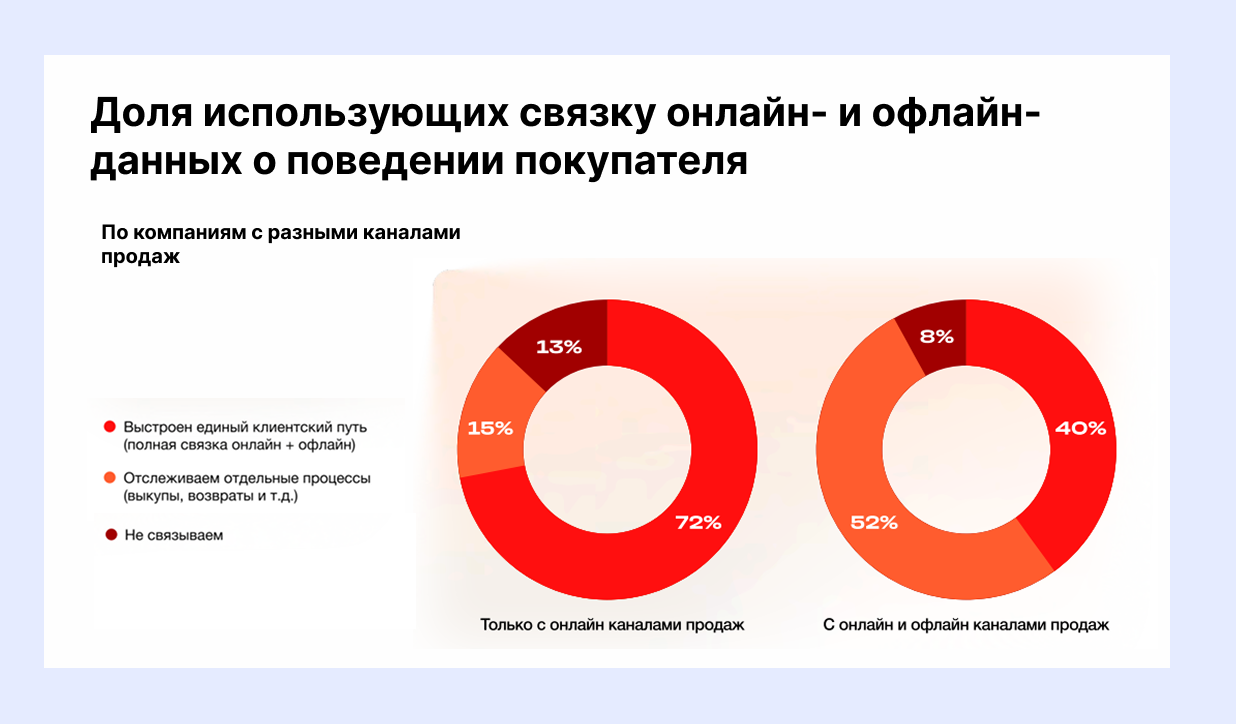 Доля использующих связку онлайн- и офлайн-данных о поведении покупателя

По компаниям с разными каналами продаж

Выстроен единый клиентский путь (полная связка онлайн + офлайн)

Отслеживаем отдельные процессы (выкупы, возвраты и т.д.)

Не связываем

13%

15%

72%

Только с онлайн каналами продаж

8%

40%

52%

С онлайн и офлайн каналами продаж